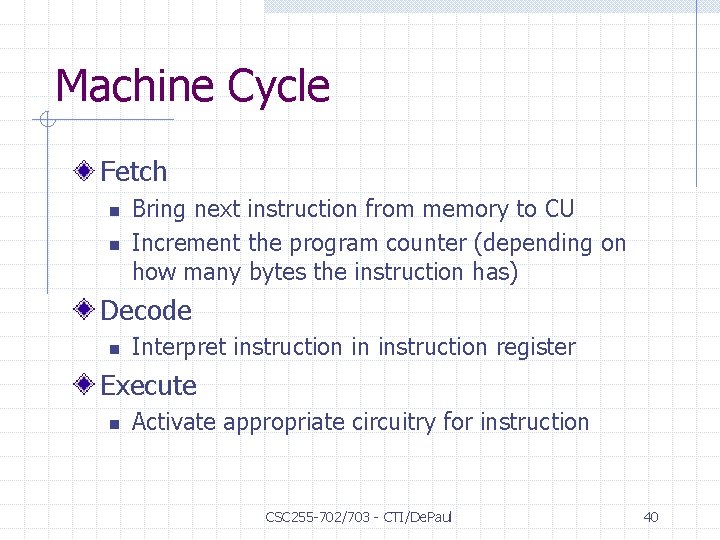 Machine Cycle

Fetch

- Bring next instruction from memory to CU
- Increment the program counter (depending on how many bytes the instruction has)

Decode

- Interpret instruction in instruction register

Execute

- Activate appropriate circuitry for instruction

CSC255-702/703 - CTI/DePaul

40